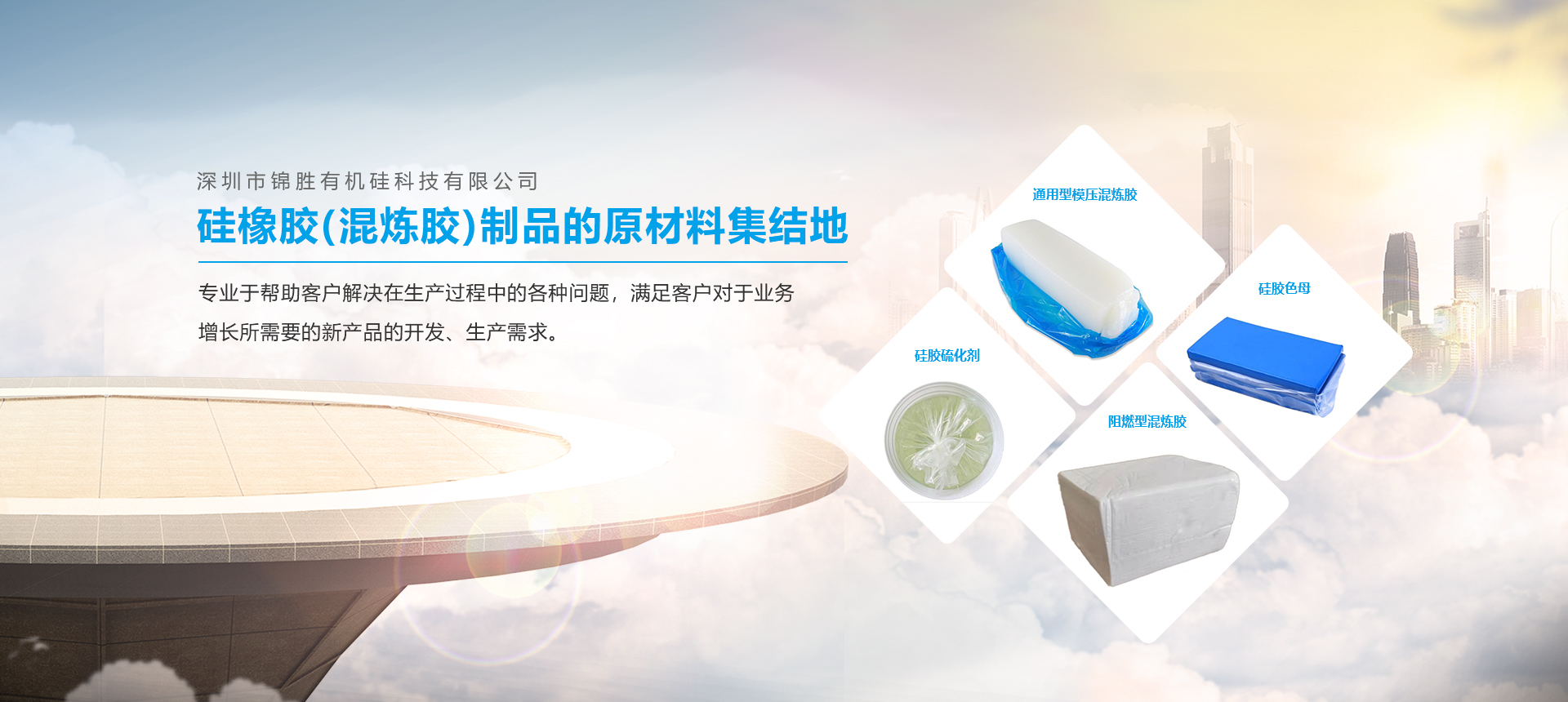 深圳市锦胜有机硅科技有限公司

硅橡胶(混炼胶)制品的原材料集结地

专业于帮助客户解决在生产过程中的各种问题，满足客户对于业务增长所需要的新产品的开发、生产需求。

通用型模压混炼胶

硅胶色母

硅胶硫化剂

阻燃型混炼胶